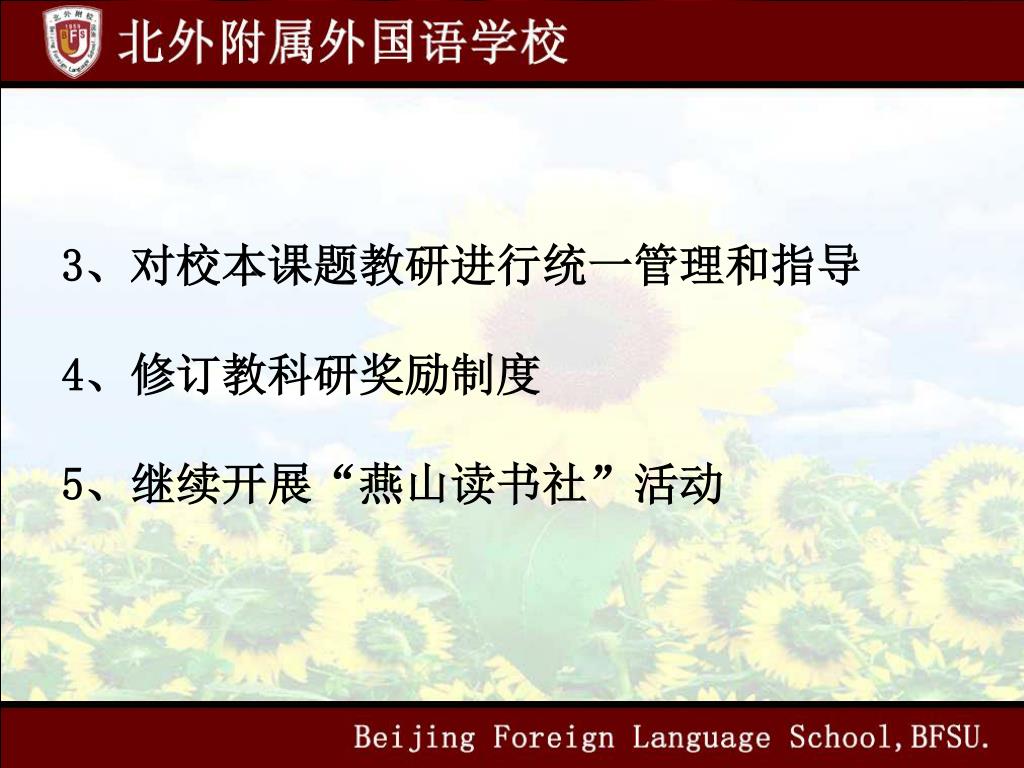 北外附属外国语学校

3、对校本课题教研进行统一管理和指导

4、修订教科研奖励制度

5、继续开展“燕山读书社”活动

Beijing Foreign Language School,BFSU.